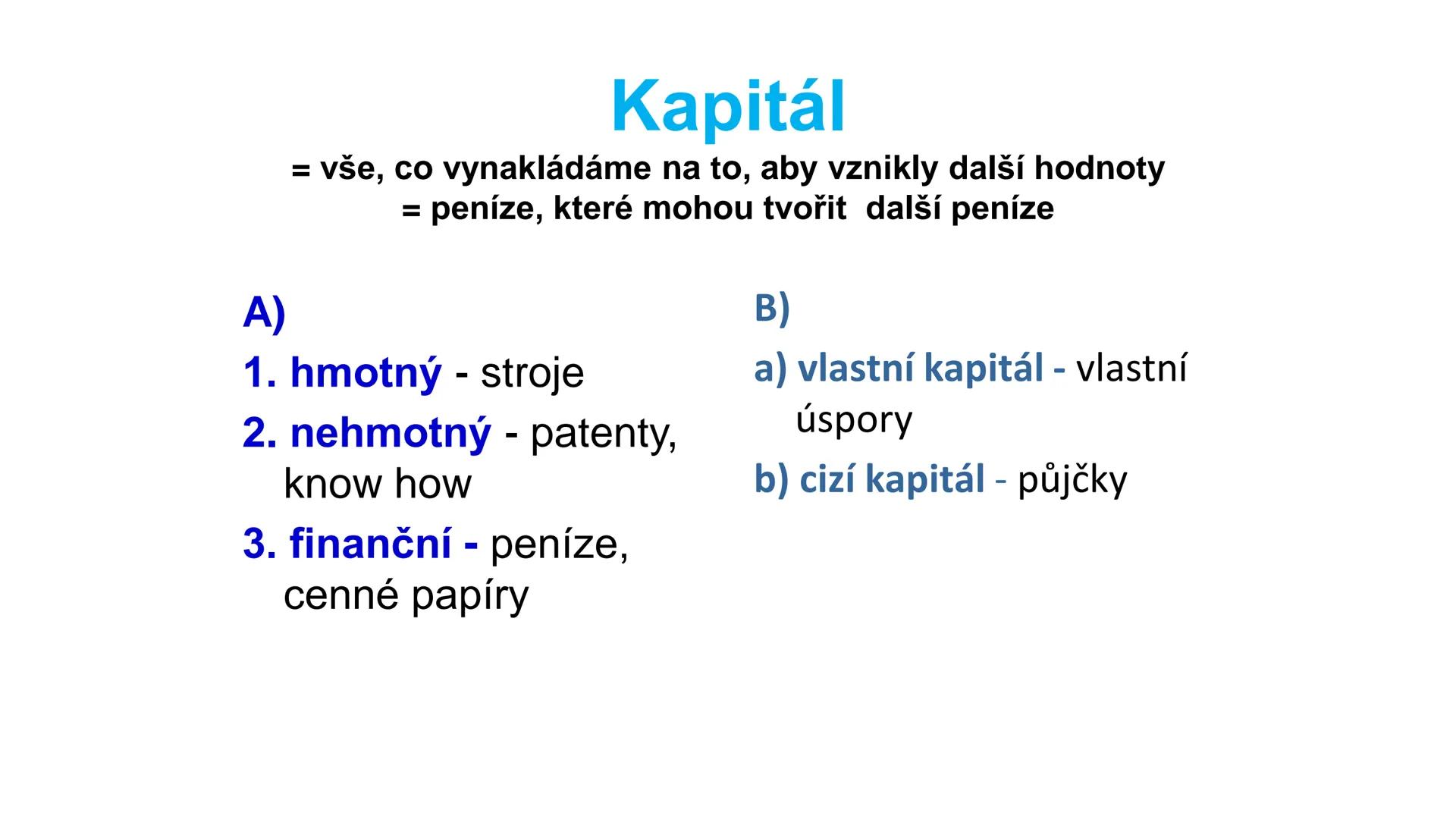 Kapitál
= vše, co vynakládáme na to, aby vznikly další hodnoty
= peníze, které mohou tvořit další peníze

A)
1. hmotný - stroje
2. nehmotný - patenty, know how
3. finanční - peníze, cenné papíry

B)
a) vlastní kapitál - vlastní úspory
b) cizí kapitál - půjčky